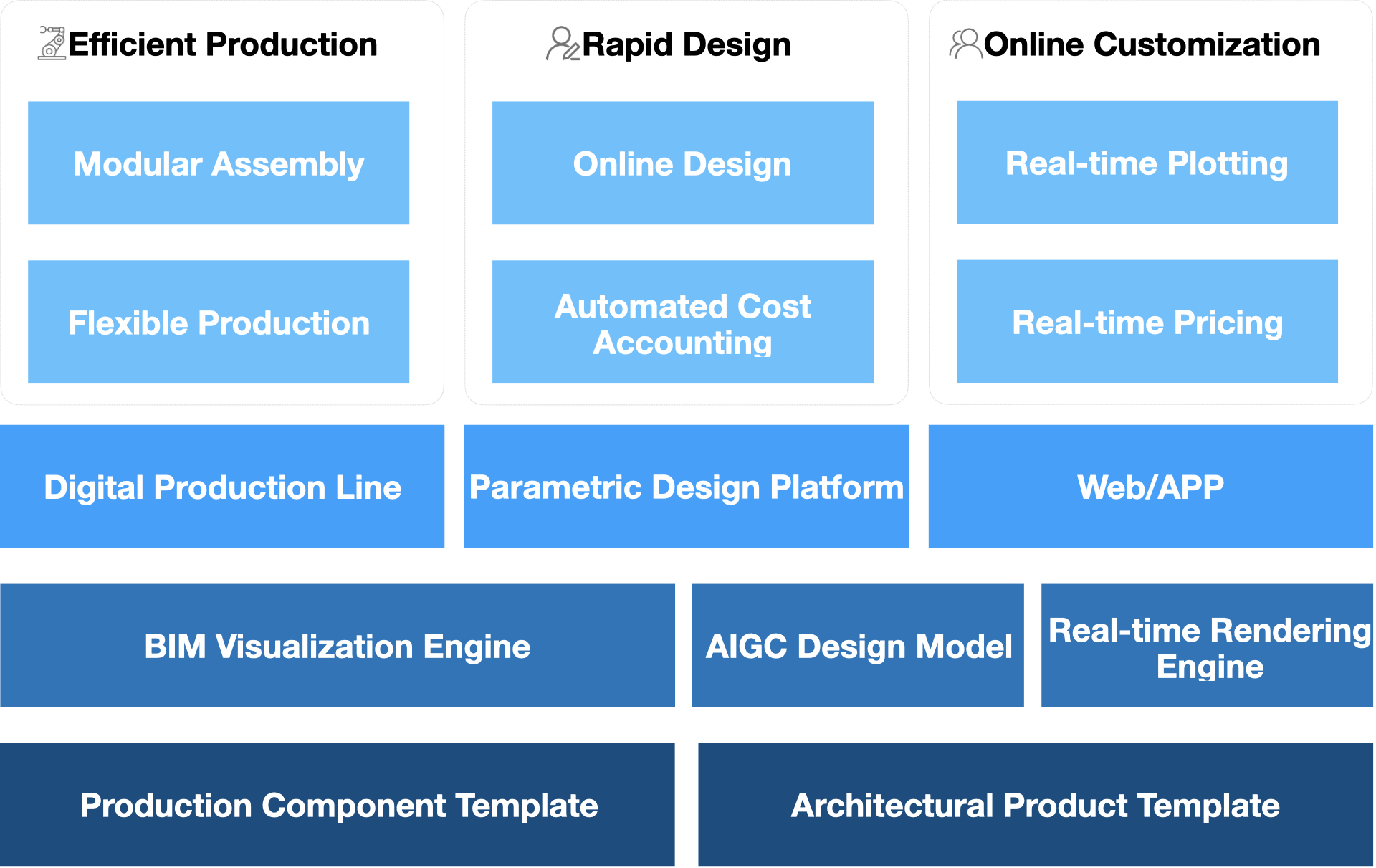 Efficient Production

Modular Assembly

Flexible Production

Rapid Design

Online Design

Automated Cost Accounting

Online Customization

Real-time Plotting

Real-time Pricing

Digital Production Line

Parametric Design Platform

Web/APP

BIM Visualization Engine

AIGC Design Model

Real-time Rendering Engine

Production Component Template

Architectural Product Template